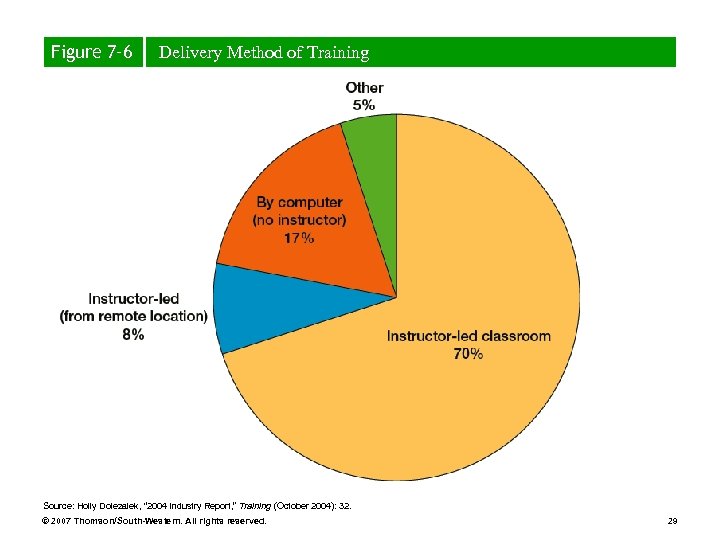 Figure 7-6 Delivery Method of Training

Other
5%

By computer
(no instructor)
17%

Instructor-led
(from remote location)
8%

Instructor-led classroom
70%

Source: Holly Dolezalek, "2004 Industry Report," Training (October 2004): 32.

© 2007 Thomson/South-Western. All rights reserved.

29